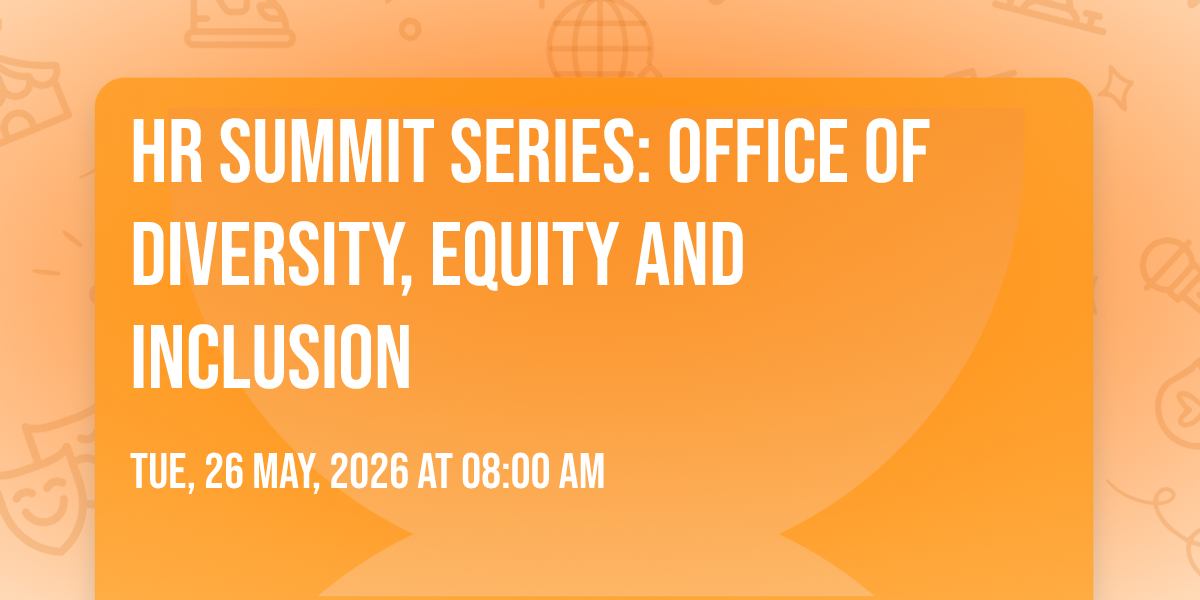 HR SUMMIT SERIES: OFFICE OF DIVERSITY, EQUITY AND INCLUSION

TUE, 26 MAY, 2026 AT 08:00 AM